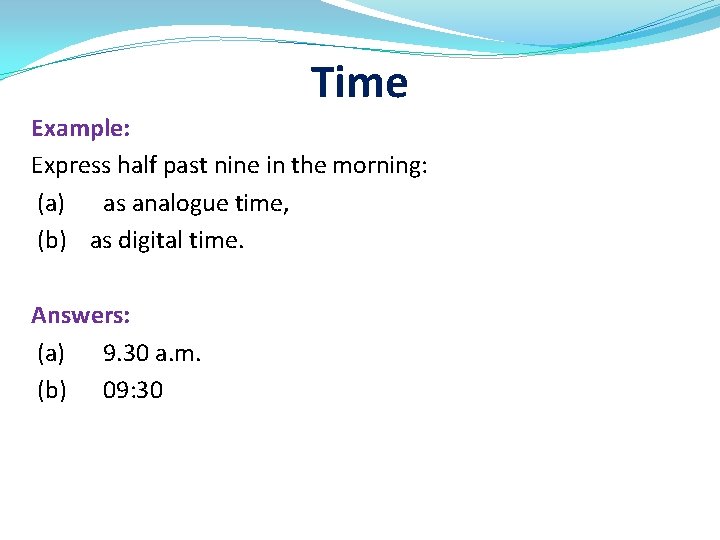 Time

Example:

Express half past nine in the morning:

(a) as analogue time,

(b) as digital time.

Answers:

(a) 9.30 a.m.

(b) 09:30